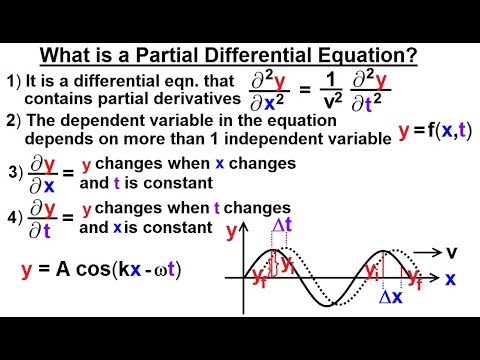 What is a Partial Differential Equation?

1) It is a differential eqn. that contains partial derivatives $\frac{\partial^2 y}{\partial x^2} = \frac{1}{v^2} \frac{\partial^2 y}{\partial t^2}$

2) The dependent variable in the equation depends on more than 1 independent variable $y = f(x,t)$

3) $\frac{\partial y}{\partial x} =$ y changes when x changes and t is constant

4) $\frac{\partial y}{\partial t} =$ y changes when t changes and x is constant

$y = A \cos(kx - \omega t)$

y
$\Delta t$
$y_f$
$y_i$
$y_i$
$y_f$
v
x
$\Delta x$